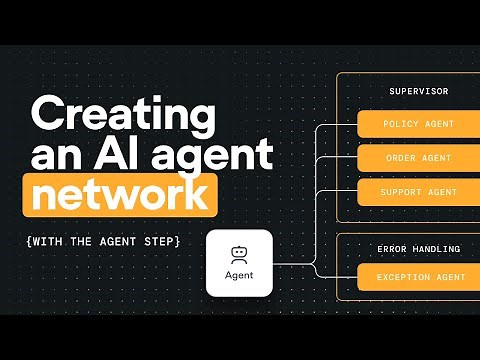 Creating an AI agent network

{WITH THE AGENT STEP}

Agent

SUPERVISOR

POLICY AGENT

ORDER AGENT

SUPPORT AGENT

ERROR HANDLING

EXCEPTION AGENT